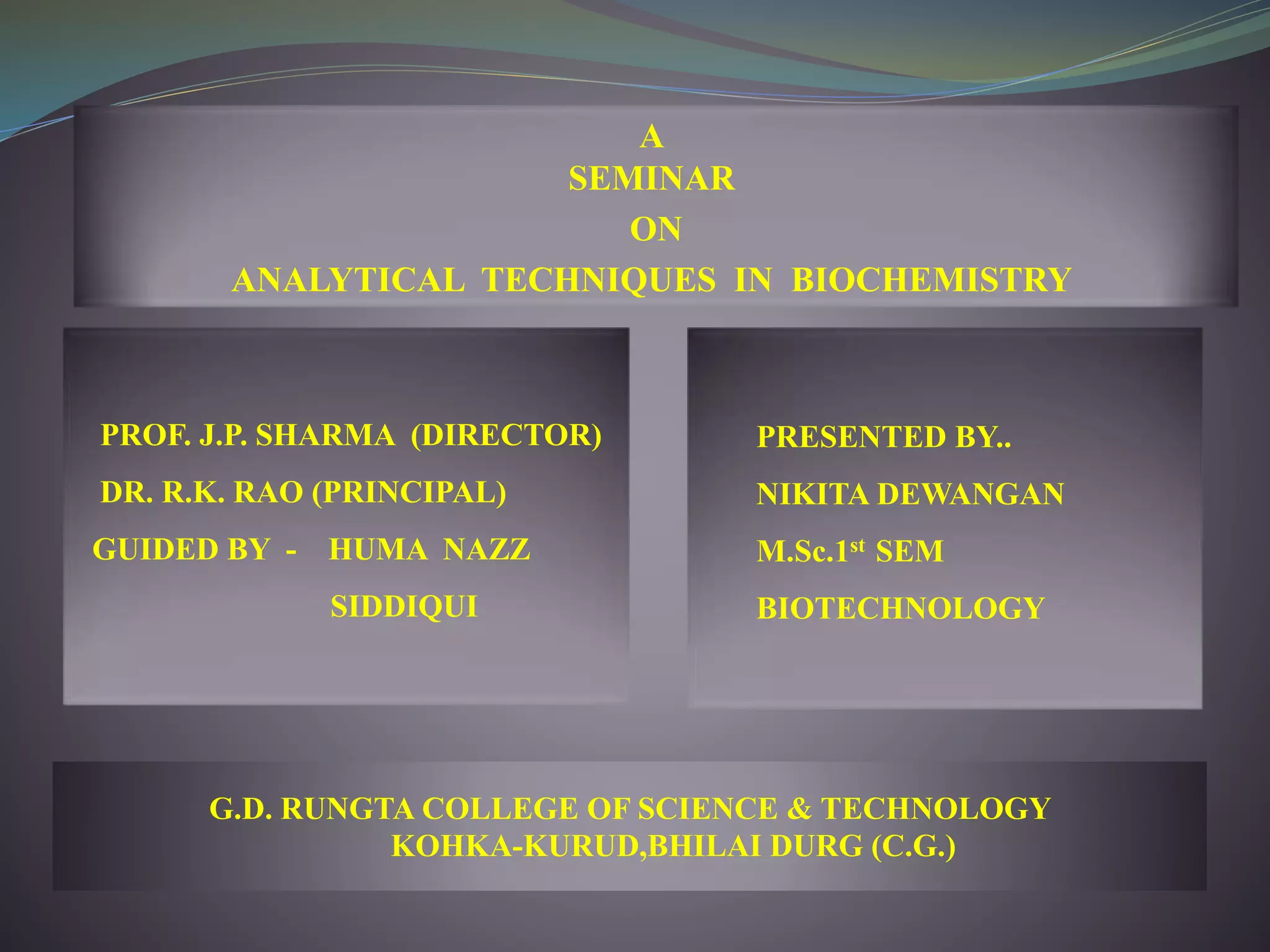 A
SEMINAR
ON
ANALYTICAL TECHNIQUES IN BIOCHEMISTRY

PROF. J.P. SHARMA (DIRECTOR)

DR. R.K. RAO (PRINCIPAL)

GUIDED BY - HUMA NAZZ SIDDIQUI

PRESENTED BY..

NIKITA DEWANGAN

M.Sc.1$^{st}$ SEM

BIOTECHNOLOGY

G.D. RUNGTA COLLEGE OF SCIENCE & TECHNOLOGY
KOHKA-KURUD,BHILAI DURG (C.G.)